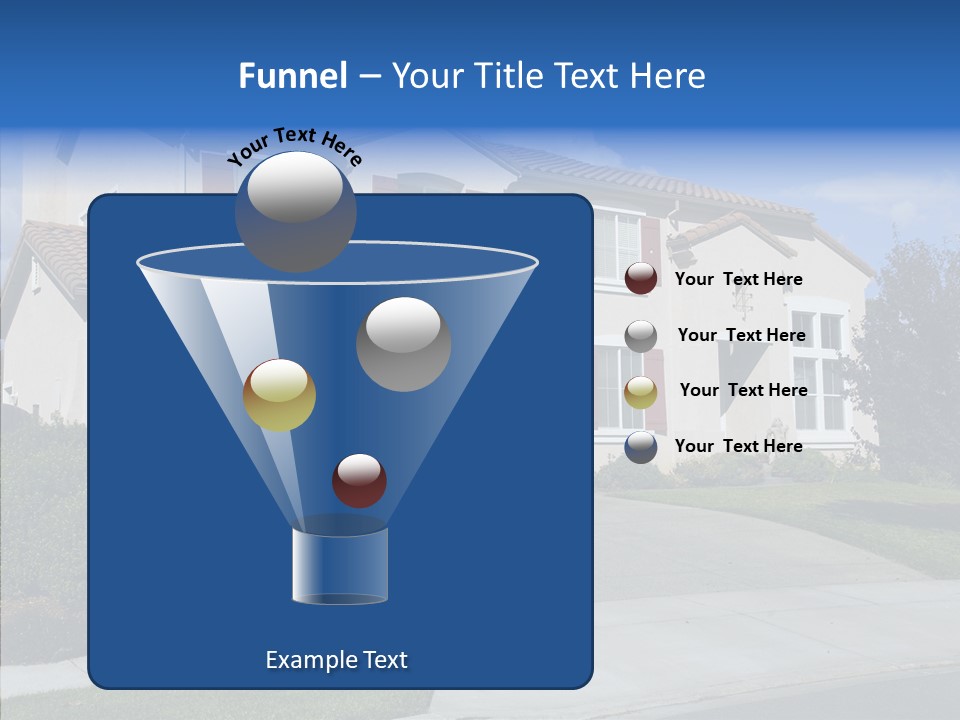 Funnel – Your Title Text Here

Your Text Here

Your Text Here

Your Text Here

Your Text Here

Your Text Here

Example Text